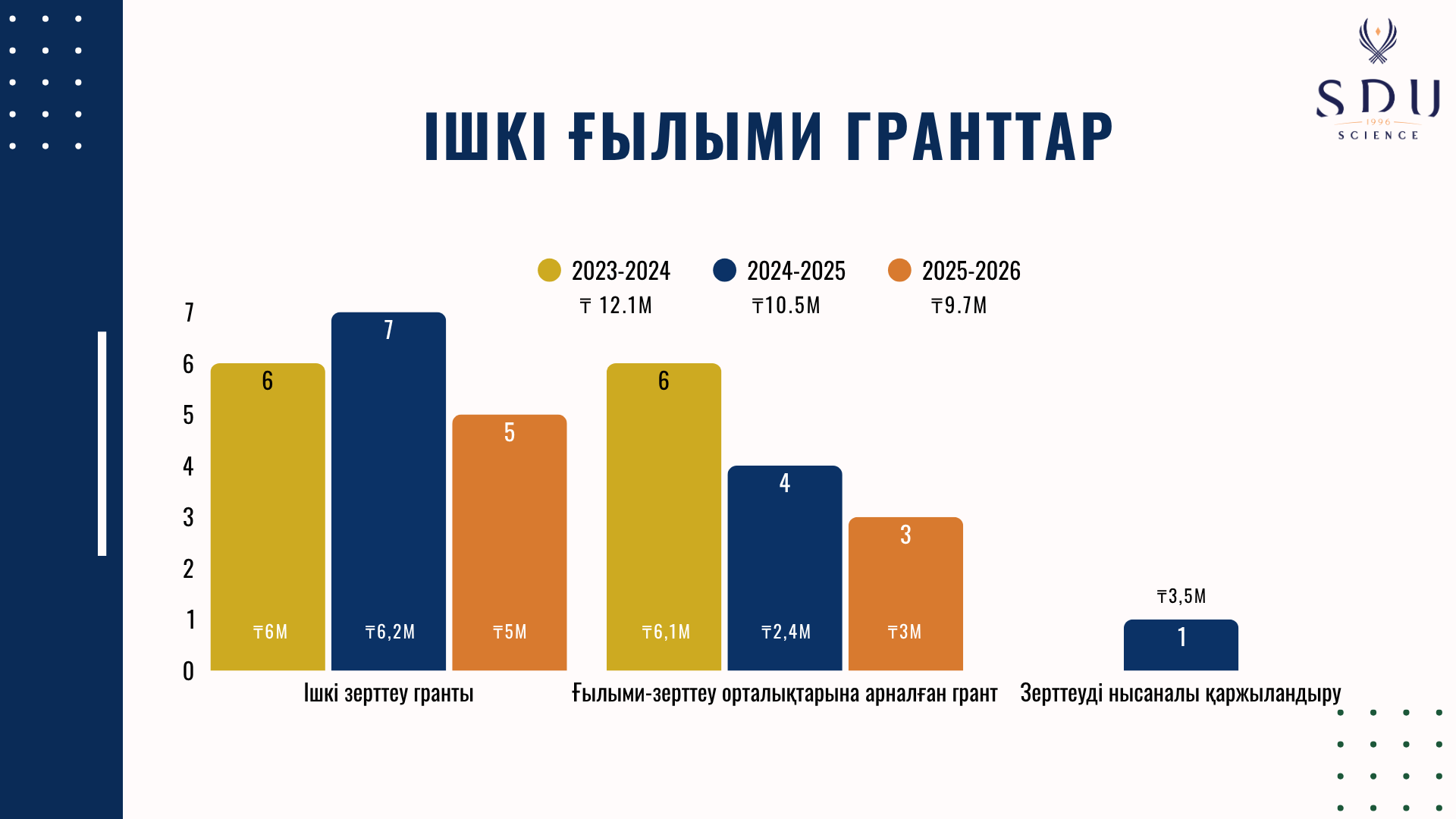 SDU
1996
SCIENCE

ІШКІ ҒЫЛЫМИ ГРАНТТАР

2023-2024 ₸ 12.1M
2024-2025 ₸10.5M
2025-2026 ₸9.7M

7
6
5
4
3
2
1
0

6 ₸6M
7 ₸6,2M
5 ₸5M
Ішкі зерттеу гранты

6 ₸6,1M
4 ₸2,4M
3 ₸3M
Ғылыми-зерттеу орталықтарына арналған грант

₸3,5M
1
Зерттеуді нысаналы қаржыландыру